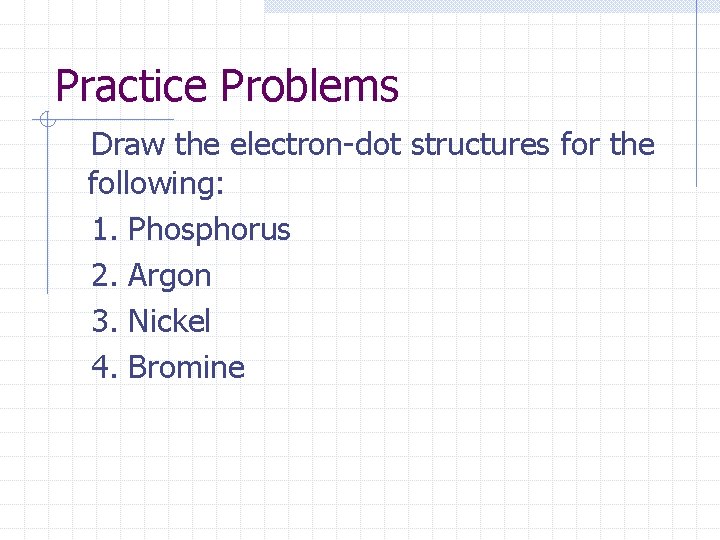 Practice Problems

Draw the electron-dot structures for the following:

1. Phosphorus
2. Argon
3. Nickel
4. Bromine